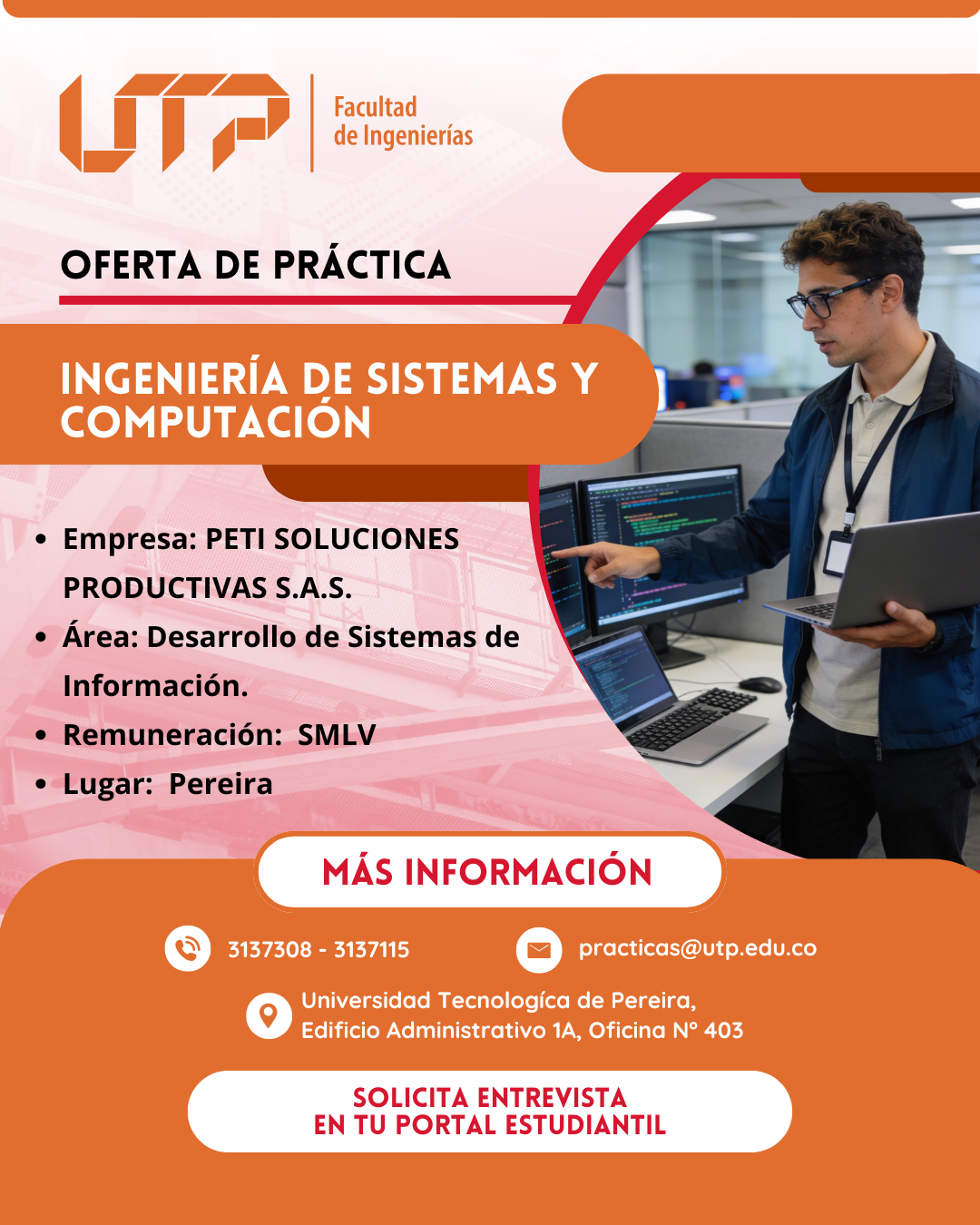 UTP

Facultad de Ingenierías

OFERTA DE PRÁCTICA

INGENIERÍA DE SISTEMAS Y COMPUTACIÓN

• Empresa: PETI SOLUCIONES PRODUCTIVAS S.A.S.
• Área: Desarrollo de Sistemas de Información.
• Remuneración: SMLV
• Lugar: Pereira

MÁS INFORMACIÓN

3137308 - 3137115

practicas@utp.edu.co

Universidad Tecnologíca de Pereira, Edificio Administrativo 1A, Oficina N° 403

SOLICITA ENTREVISTA
EN TU PORTAL ESTUDIANTIL